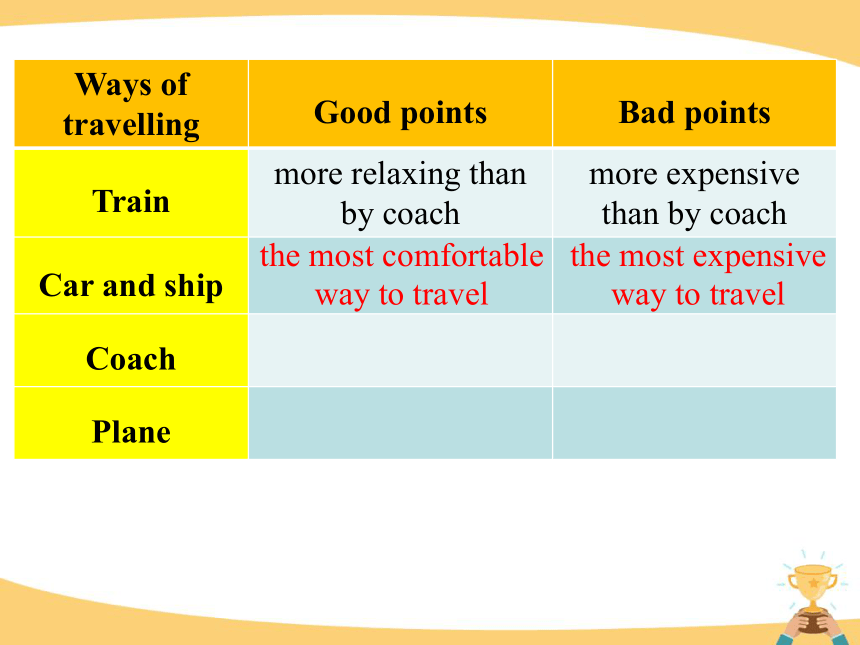 | Ways of travelling | Good points | Bad points |
|---|---|---|
| Train | more relaxing than by coach | more expensive than by coach |
| Car and ship | the most comfortable way to travel | the most expensive way to travel |
| Coach | | |
| Plane | | |